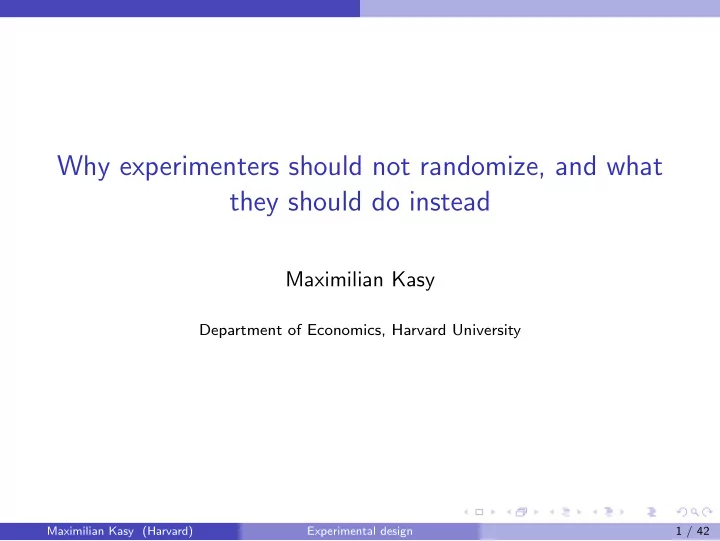 Why experimenters should not randomize, and what they should do instead

Maximilian Kasy

Department of Economics, Harvard University

Maximilian Kasy (Harvard) Experimental design 1 / 42